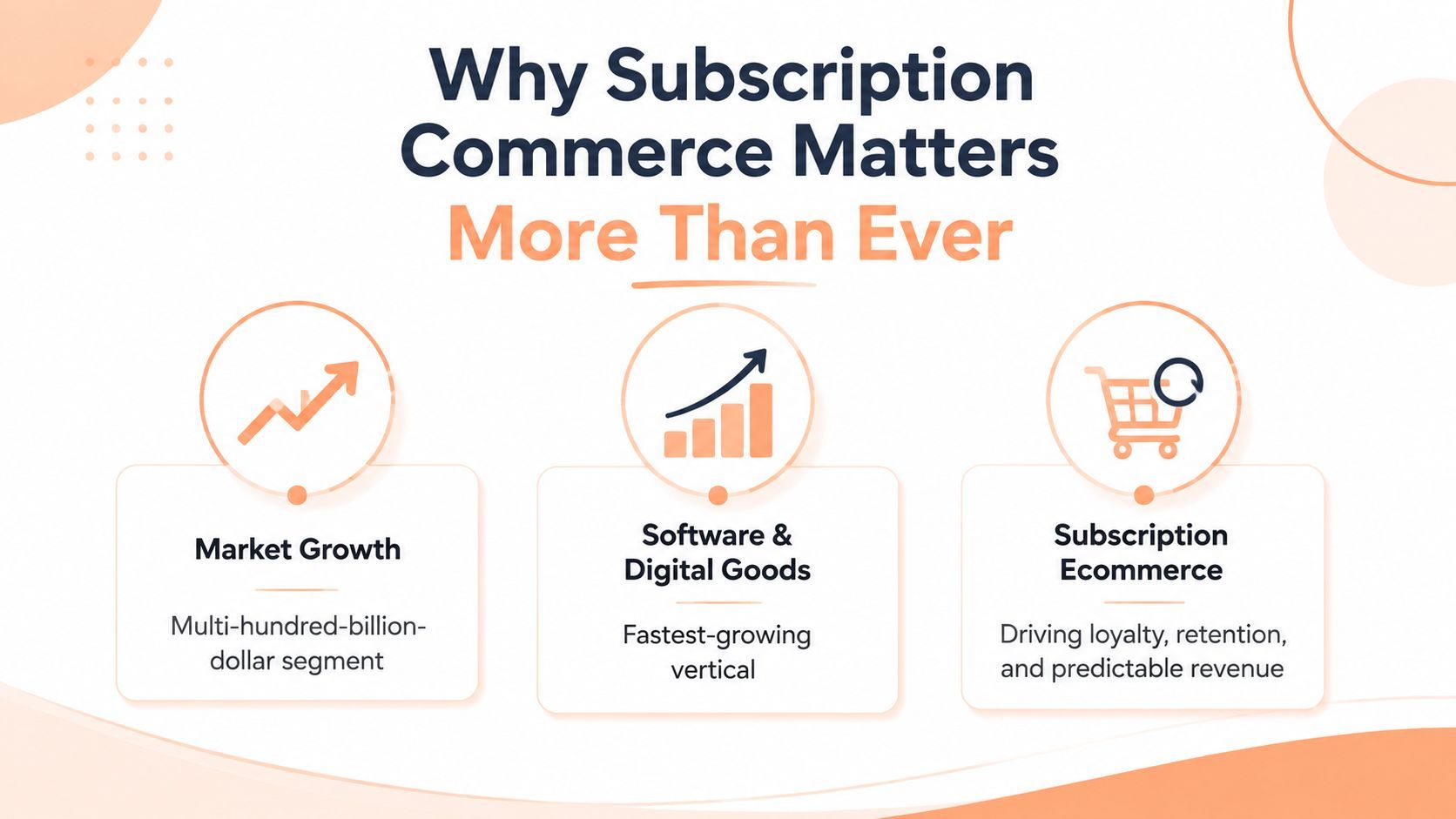 Why Subscription Commerce Matters More Than Ever

Market Growth

Multi-hundred-billion-dollar segment

Software & Digital Goods

Fastest-growing vertical

Subscription Ecommerce

Driving loyalty, retention, and predictable revenue